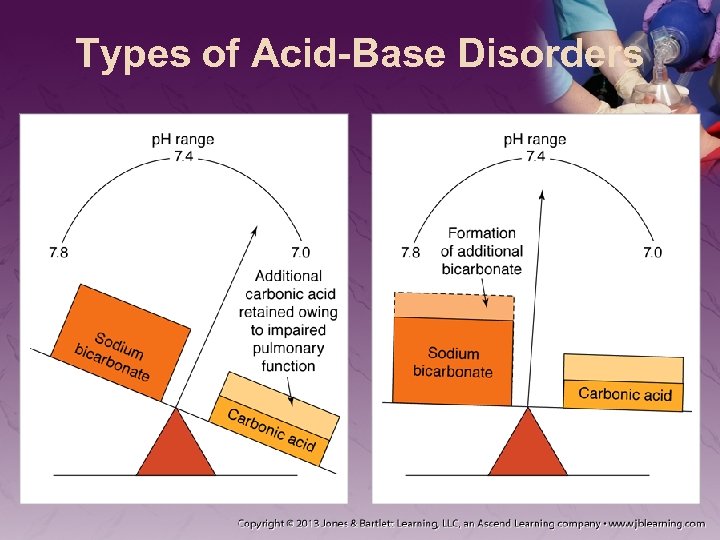 Types of Acid-Base Disorders

pH range
7.4
7.8
7.0
Additional carbonic acid retained owing to impaired pulmonary function
Sodium bicarbonate
Carbonic acid

pH range
7.4
7.8
7.0
Formation of additional bicarbonate
Sodium bicarbonate
Carbonic acid

Copyright © 2013 Jones & Bartlett Learning, LLC, an Ascend Learning company • www.jblearning.com